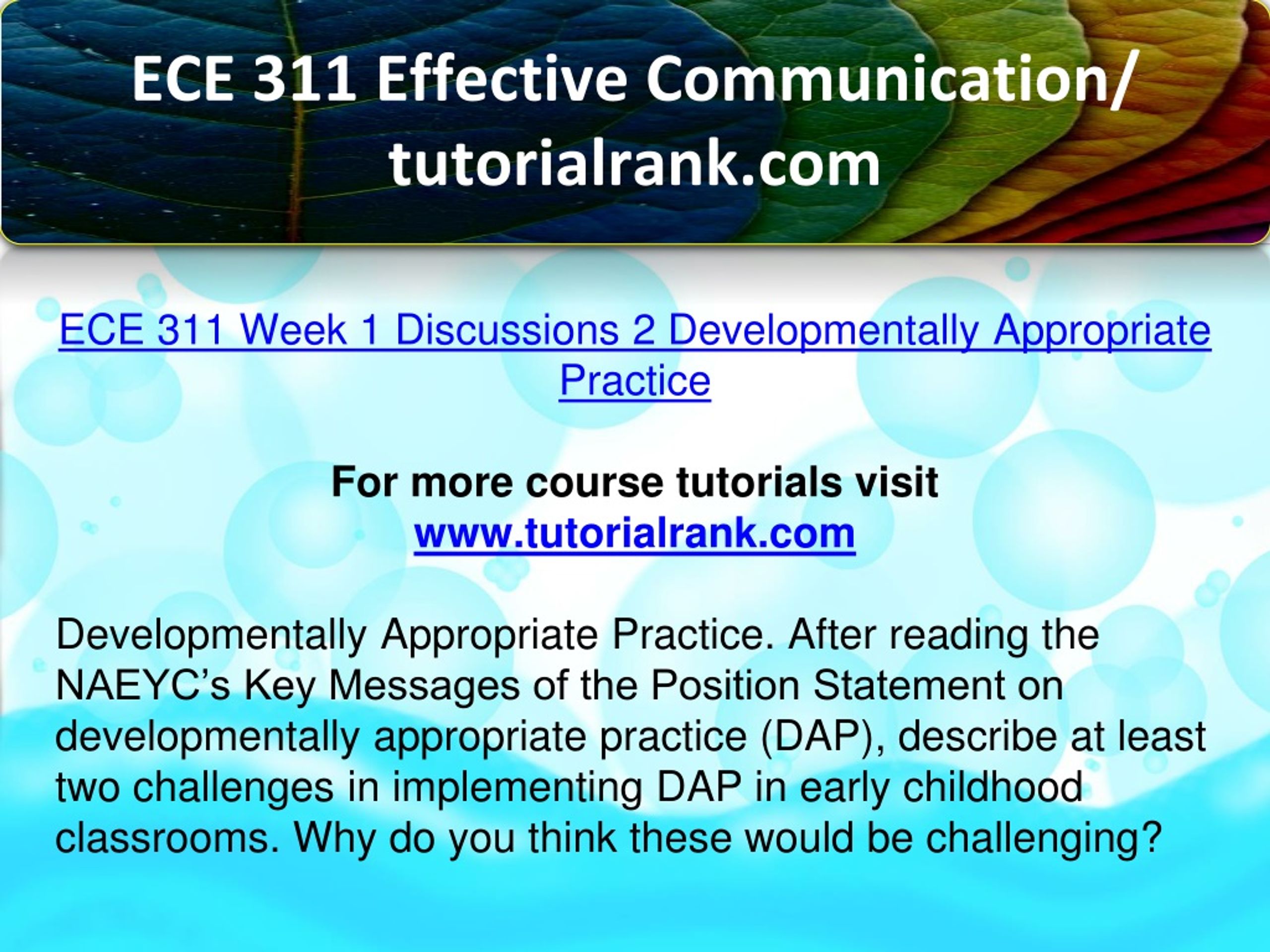 ECE 311 Effective Communication/ tutorialrank.com

ECE 311 Week 1 Discussions 2 Developmentally Appropriate Practice

For more course tutorials visit
www.tutorialrank.com

Developmentally Appropriate Practice. After reading the NAEYC's Key Messages of the Position Statement on developmentally appropriate practice (DAP), describe at least two challenges in implementing DAP in early childhood classrooms. Why do you think these would be challenging?